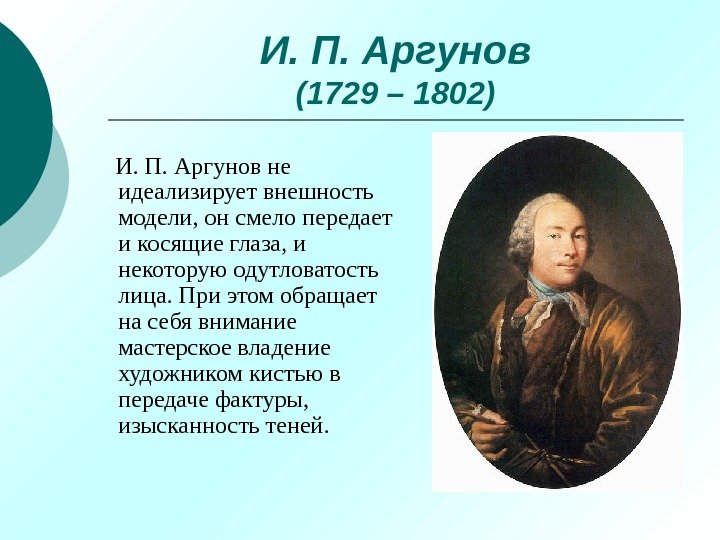 И. П. Аргунов
(1729 – 1802)

И. П. Аргунов не идеализирует внешность модели, он смело передает и косящие глаза, и некоторую одутловатость лица. При этом обращает на себя внимание мастерское владение художником кистью в передаче фактуры, изысканность теней.